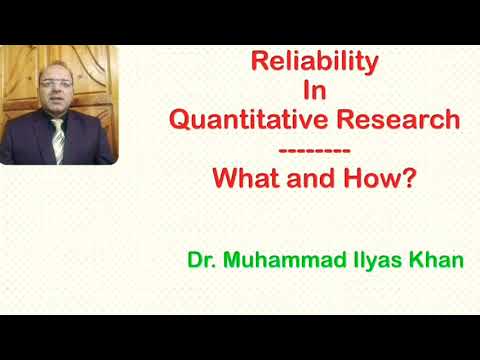 Reliability
In
Quantitative Research
---------
What and How?

Dr. Muhammad Ilyas Khan